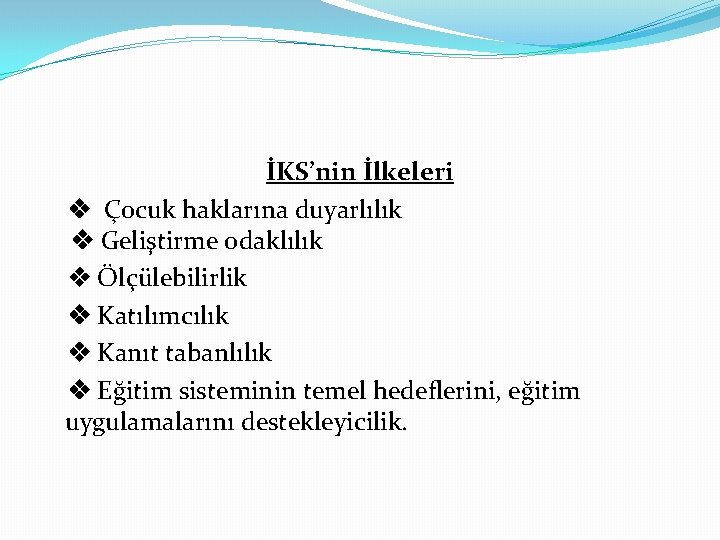 İKS’nin İlkeleri

❖ Çocuk haklarına duyarlılık

❖ Geliştirme odaklılık

❖ Ölçülebilirlik

❖ Katılımcılık

❖ Kanıt tabanlılık

❖ Eğitim sisteminin temel hedeflerini, eğitim uygulamalarını destekleyicilik.